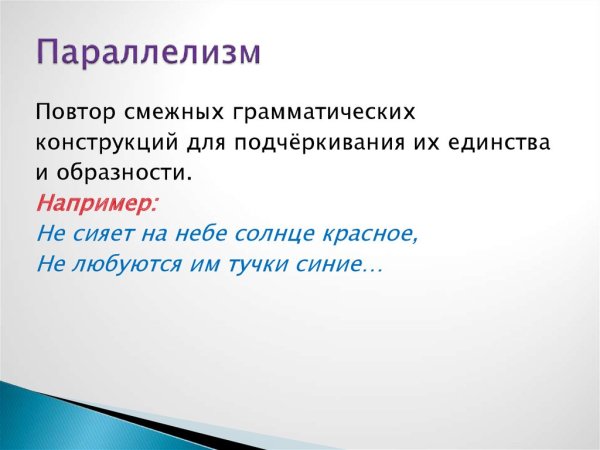 Параллелизм

Повтор смежных грамматических конструкций для подчёркивания их единства и образности.
Например:
Не сияет на небе солнце красное,
Не любуются им тучки синие…